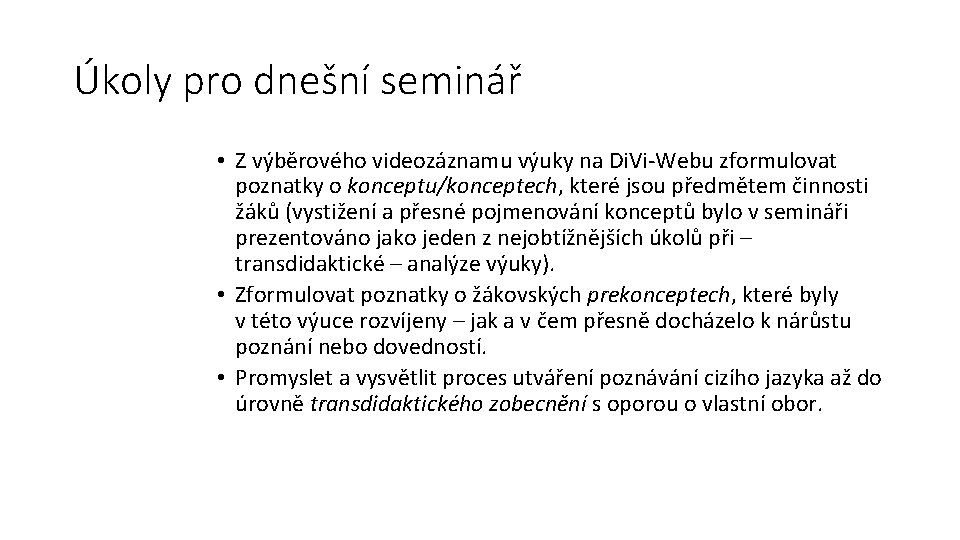 Úkoly pro dnešní seminář

• Z výběrového videozáznamu výuky na DiVi-Webu zformulovat poznatky o konceptu/konceptech, které jsou předmětem činnosti žáků (vystižení a přesné pojmenování konceptů bylo v semináři prezentováno jako jeden z nejobtížnějších úkolů při – transdidaktické – analýze výuky).
• Zformulovat poznatky o žákovských prekonceptech, které byly v této výuce rozvíjeny – jak a v čem přesně docházelo k nárůstu poznání nebo dovedností.
• Promyslet a vysvětlit proces utváření poznávání cizího jazyka až do úrovně transdidaktického zobecnění s oporou o vlastní obor.